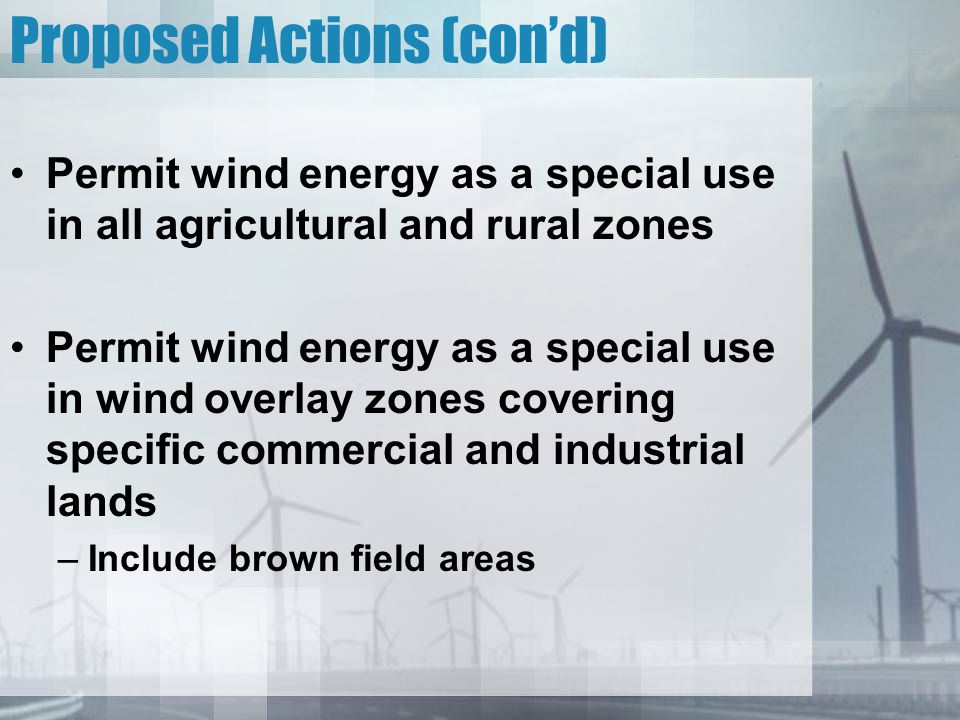 Proposed Actions (con'd)

• Permit wind energy as a special use in all agricultural and rural zones

• Permit wind energy as a special use in wind overlay zones covering specific commercial and industrial lands
– Include brown field areas